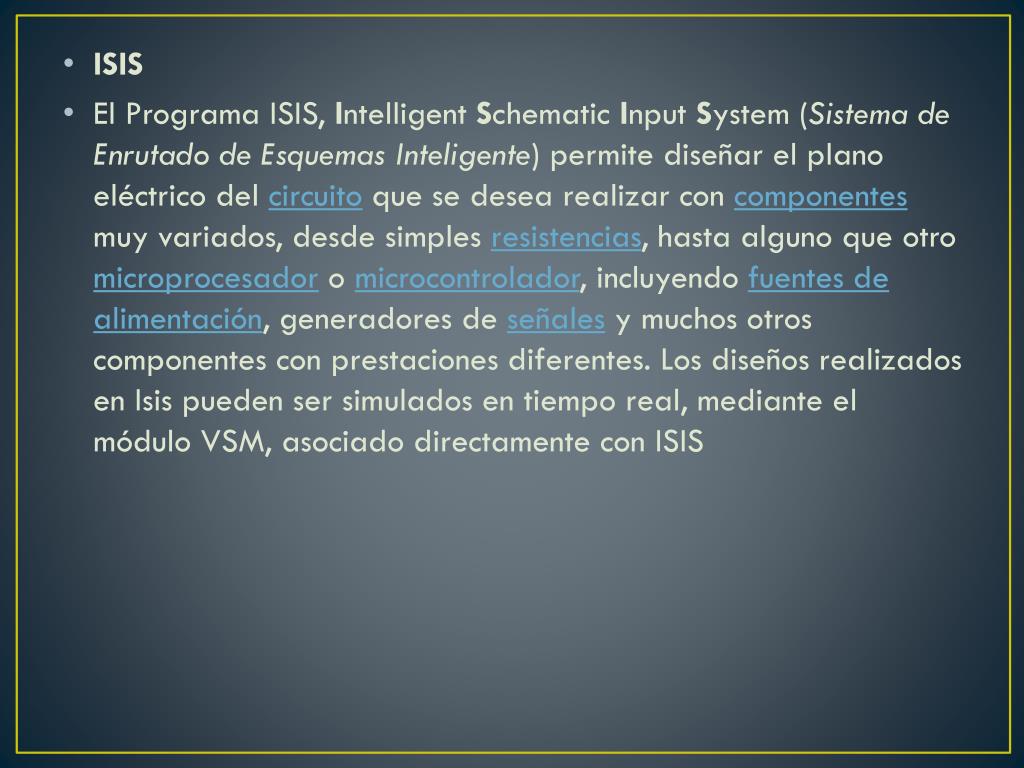 • ISIS

• El Programa ISIS, Intelligent Schematic Input System (Sistema de Enrutado de Esquemas Inteligente) permite diseñar el plano eléctrico del circuito que se desea realizar con componentes muy variados, desde simples resistencias, hasta alguno que otro microprocesador o microcontrolador, incluyendo fuentes de alimentación, generadores de señales y muchos otros componentes con prestaciones diferentes. Los diseños realizados en Isis pueden ser simulados en tiempo real, mediante el módulo VSM, asociado directamente con ISIS